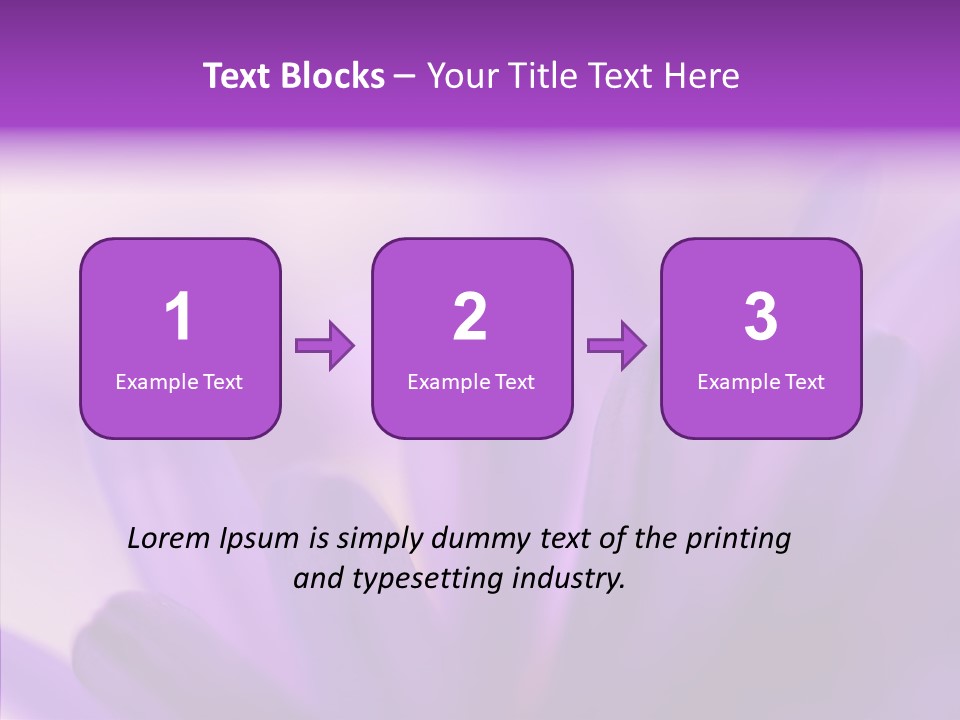 Text Blocks – Your Title Text Here

1
Example Text

2
Example Text

3
Example Text

Lorem Ipsum is simply dummy text of the printing and typesetting industry.